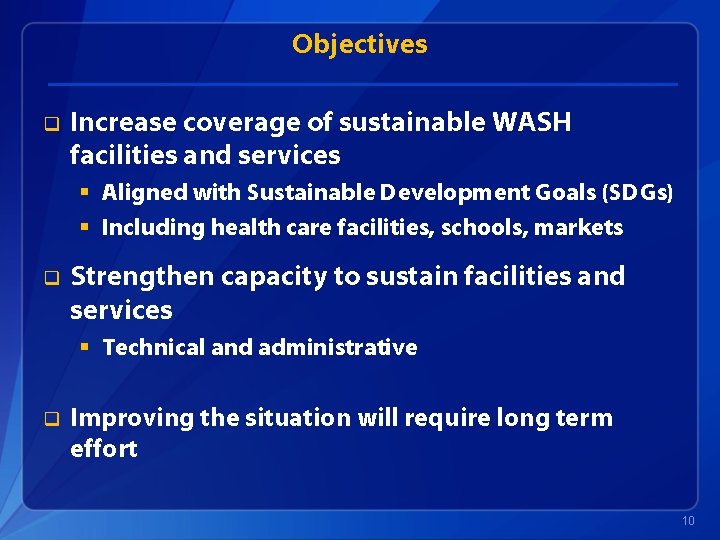 Objectives

❑ Increase coverage of sustainable WASH facilities and services

▪ Aligned with Sustainable Development Goals (SDGs)

▪ Including health care facilities, schools, markets

❑ Strengthen capacity to sustain facilities and services

▪ Technical and administrative

❑ Improving the situation will require long term effort

10